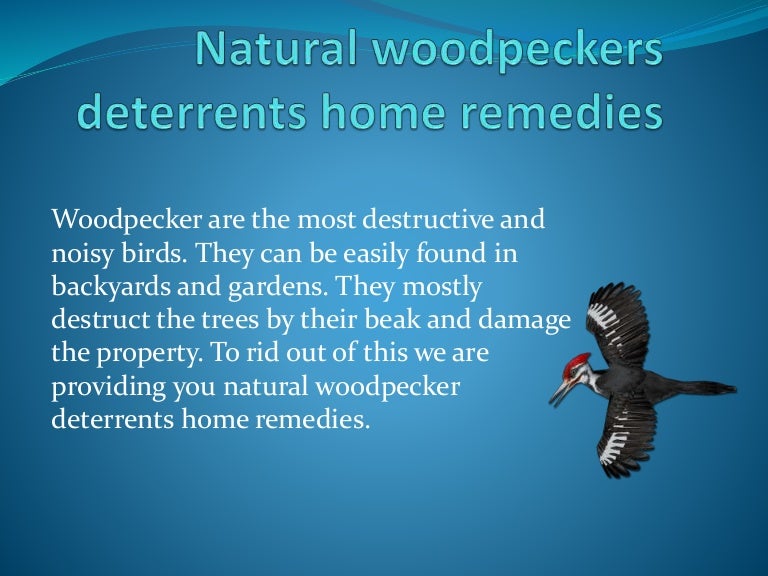 Natural woodpeckers deterrents home remedies

Woodpecker are the most destructive and noisy birds. They can be easily found in backyards and gardens. They mostly destruct the trees by their beak and damage the property. To rid out of this we are providing you natural woodpecker deterrents home remedies.